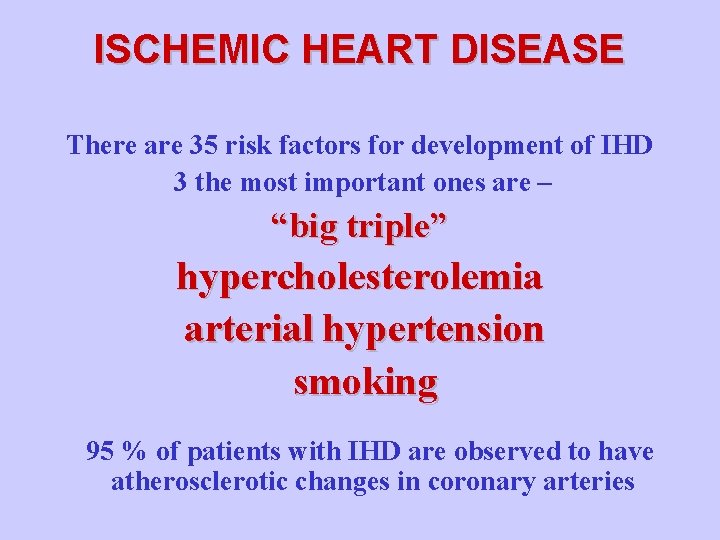 ISCHEMIC HEART DISEASE

There are 35 risk factors for development of IHD
3 the most important ones are –

“big triple”

hypercholesterolemia

arterial hypertension

smoking

95 % of patients with IHD are observed to have atherosclerotic changes in coronary arteries